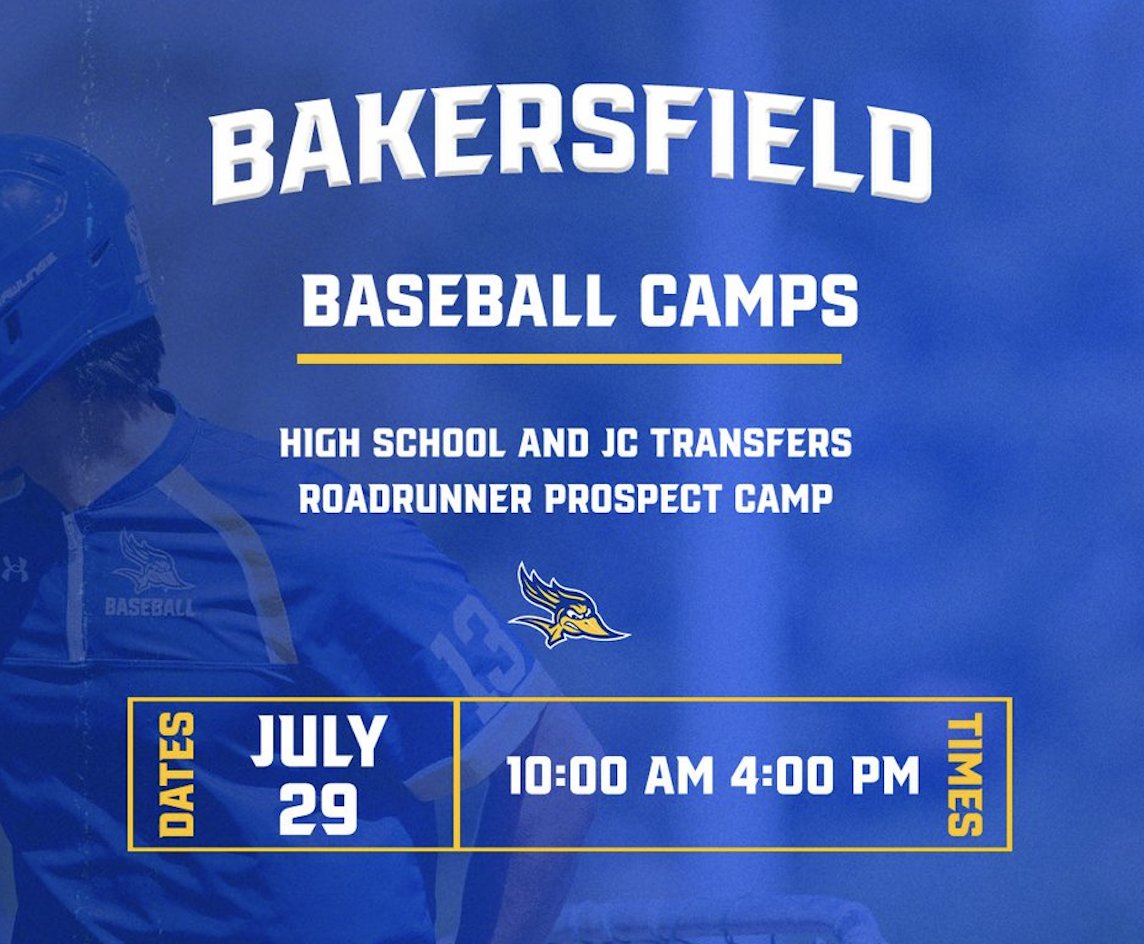 BAKERSFIELD

BASEBALL CAMPS

HIGH SCHOOL AND JC TRANSFERS
ROADRUNNER PROSPECT CAMP

BASEBALL

13

DATES

JULY 29

10:00 AM 4:00 PM

TIMES